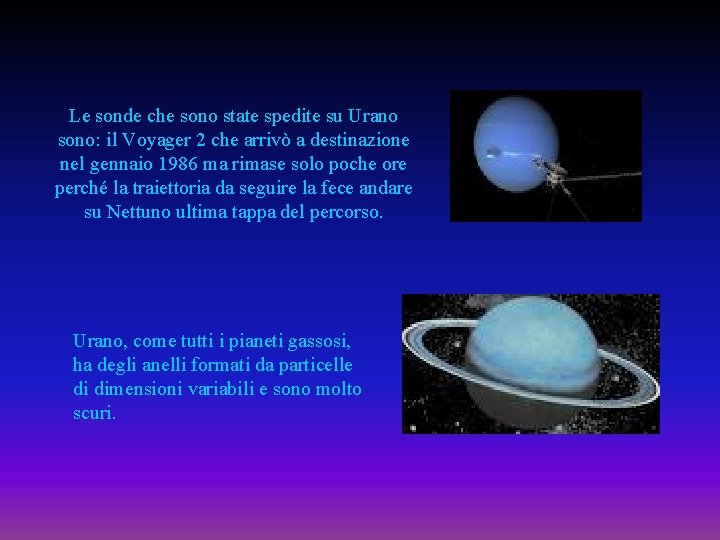 Le sonde che sono state spedite su Urano sono: il Voyager 2 che arrivò a destinazione nel gennaio 1986 ma rimase solo poche ore perché la traiettoria da seguire la fece andare su Nettuno ultima tappa del percorso.

Urano, come tutti i pianeti gassosi, ha degli anelli formati da particelle di dimensioni variabili e sono molto scuri.